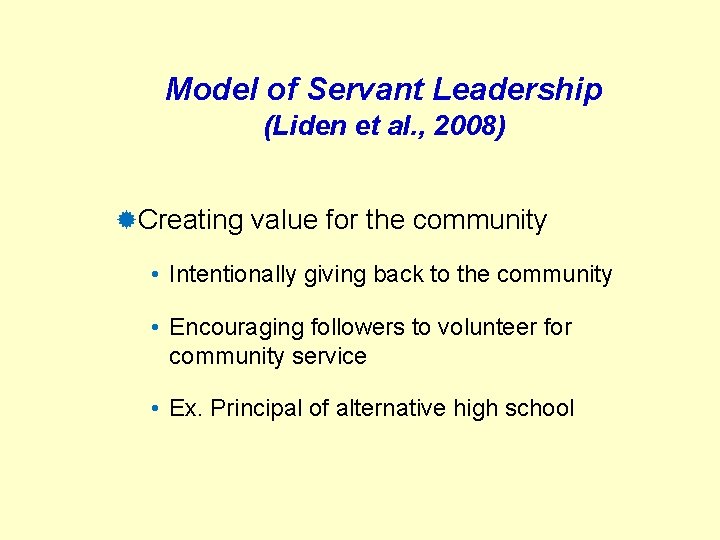 Model of Servant Leadership
(Liden et al., 2008)

Creating value for the community

• Intentionally giving back to the community

• Encouraging followers to volunteer for community service

• Ex. Principal of alternative high school